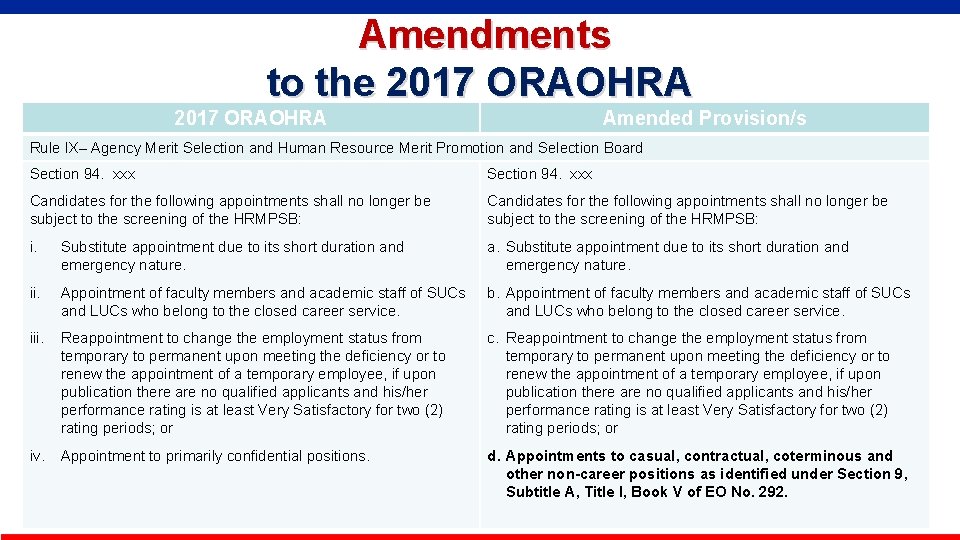 Amendments to the 2017 ORAOHRA

| 2017 ORAOHRA | Amended Provision/s |
|---|---|
| Rule IX– Agency Merit Selection and Human Resource Merit Promotion and Selection Board | |
| Section 94. xxx | Section 94. xxx |
| Candidates for the following appointments shall no longer be subject to the screening of the HRMPSB: | Candidates for the following appointments shall no longer be subject to the screening of the HRMPSB: |
| i. Substitute appointment due to its short duration and emergency nature. | a. Substitute appointment due to its short duration and emergency nature. |
| ii. Appointment of faculty members and academic staff of SUCs and LUCs who belong to the closed career service. | b. Appointment of faculty members and academic staff of SUCs and LUCs who belong to the closed career service. |
| iii. Reappointment to change the employment status from temporary to permanent upon meeting the deficiency or to renew the appointment of a temporary employee, if upon publication there are no qualified applicants and his/her performance rating is at least Very Satisfactory for two (2) rating periods; or | c. Reappointment to change the employment status from temporary to permanent upon meeting the deficiency or to renew the appointment of a temporary employee, if upon publication there are no qualified applicants and his/her performance rating is at least Very Satisfactory for two (2) rating periods; or |
| iv. Appointment to primarily confidential positions. | d. Appointments to casual, contractual, coterminous and other non-career positions as identified under Section 9, Subtitle A, Title I, Book V of EO No. 292. |